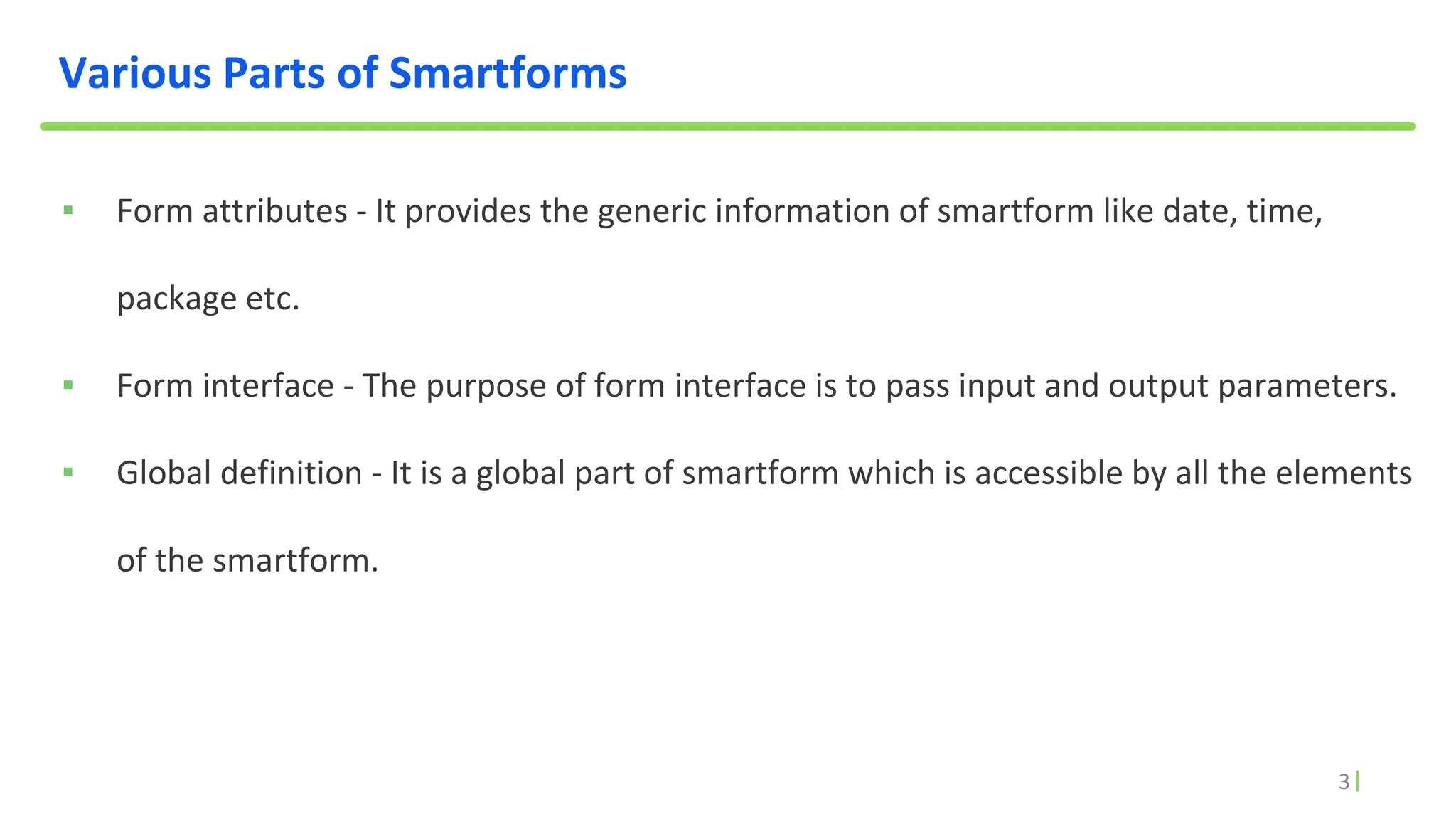 Various Parts of Smartforms

▪ Form attributes - It provides the generic information of smartform like date, time, package etc.

▪ Form interface - The purpose of form interface is to pass input and output parameters.

▪ Global definition - It is a global part of smartform which is accessible by all the elements of the smartform.

3